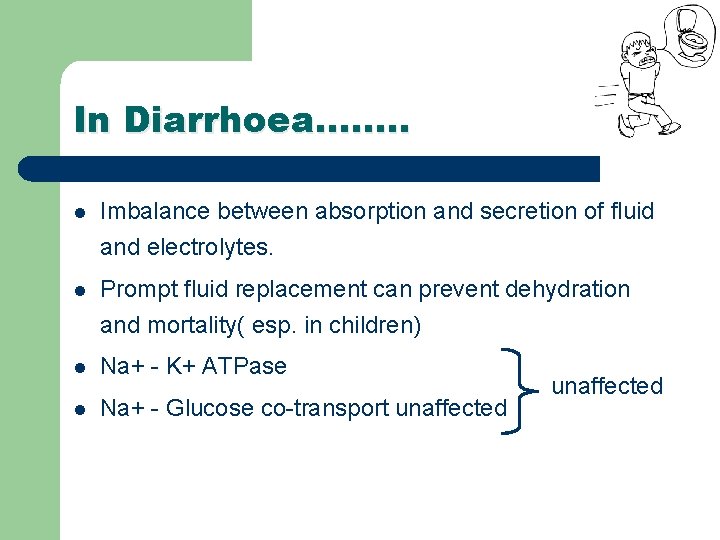 In Diarrhoea……..

- Imbalance between absorption and secretion of fluid and electrolytes.
- Prompt fluid replacement can prevent dehydration and mortality( esp. in children)
- Na+ - K+ ATPase
- Na+ - Glucose co-transport unaffected

unaffected